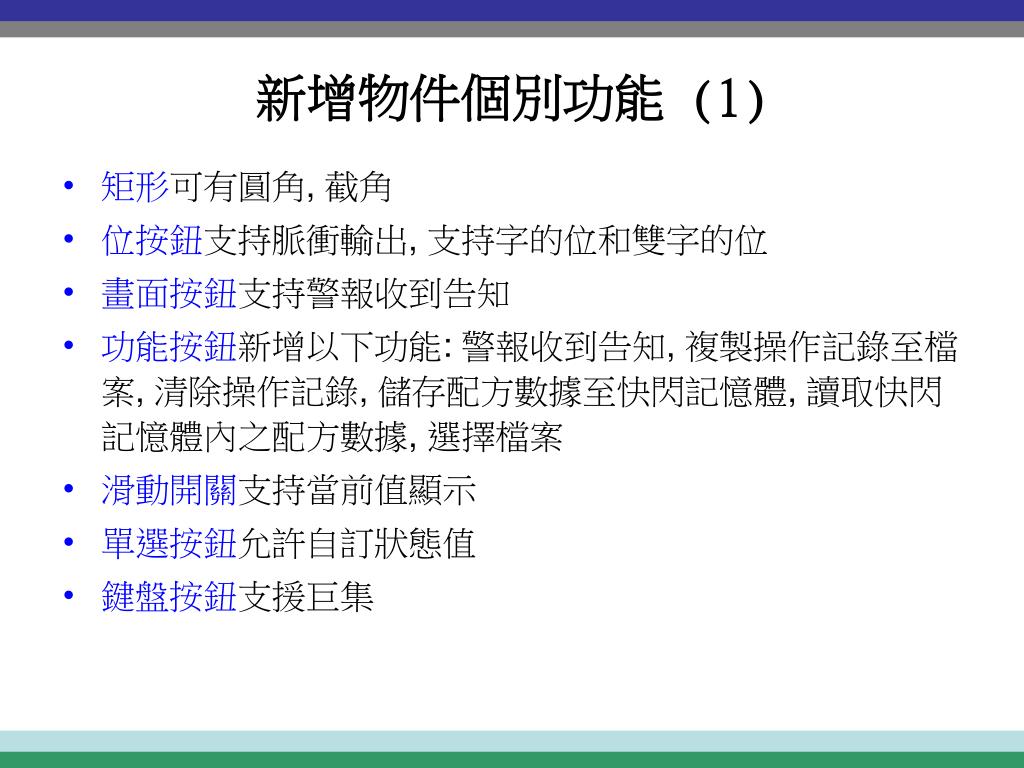 新增物件個別功能 (1)

• 矩形可有圓角, 截角
• 位按鈕支持脈衝輸出, 支持字的位和雙字的位
• 畫面按鈕支持警報收到告知
• 功能按鈕新增以下功能: 警報收到告知, 複製操作記錄至檔案, 清除操作記錄, 儲存配方數據至快閃記憶體, 讀取快閃記憶體內之配方數據, 選擇檔案
• 滑動開關支持當前值顯示
• 單選按鈕允許自訂狀態值
• 鍵盤按鈕支援巨集